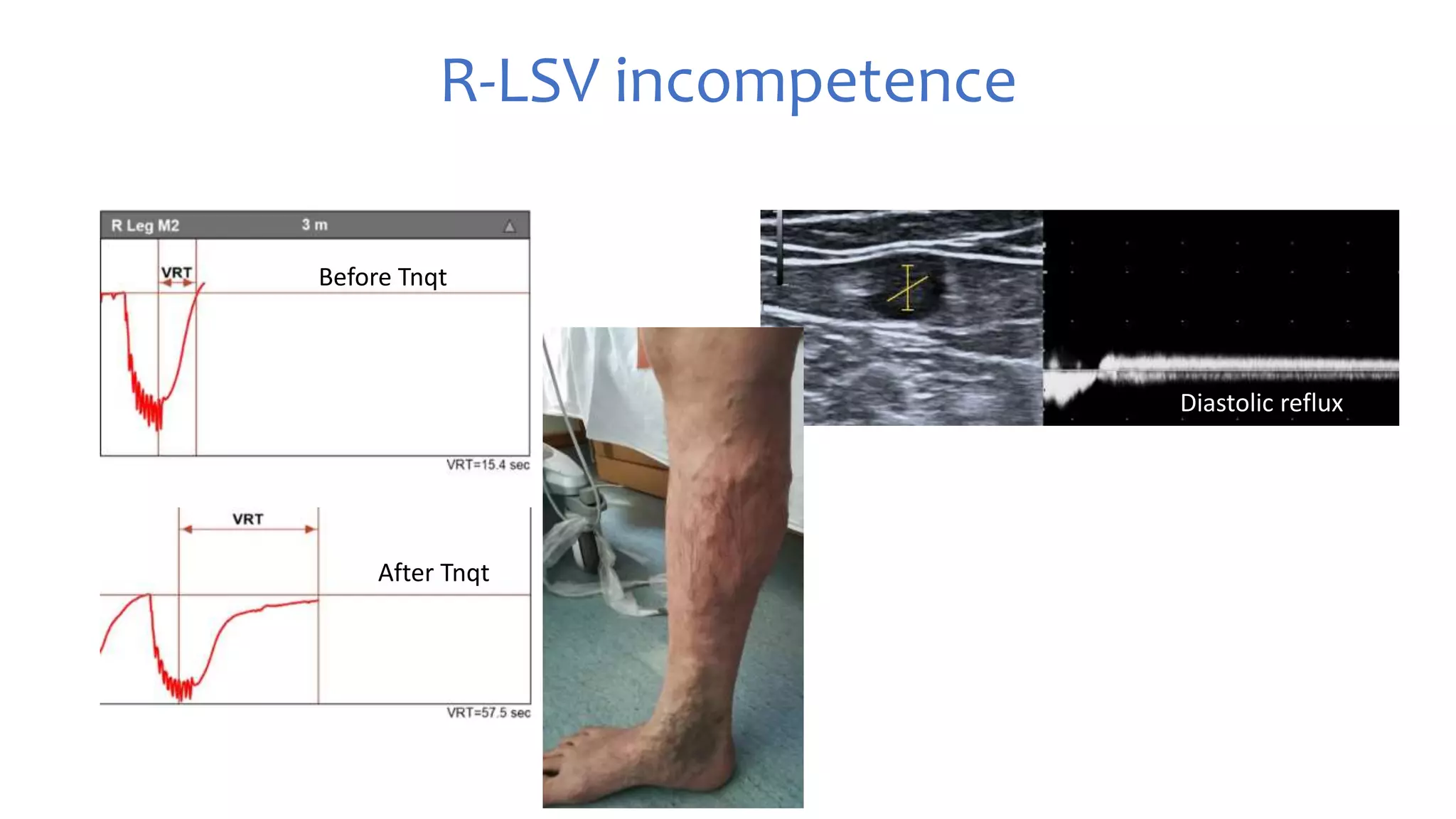 R-LSV incompetence

R Leg M2

3 m

VRT

Before Tnqt

VRT=15.4 sec

VRT

After Tnqt

VRT=57.5 sec

Diastolic reflux